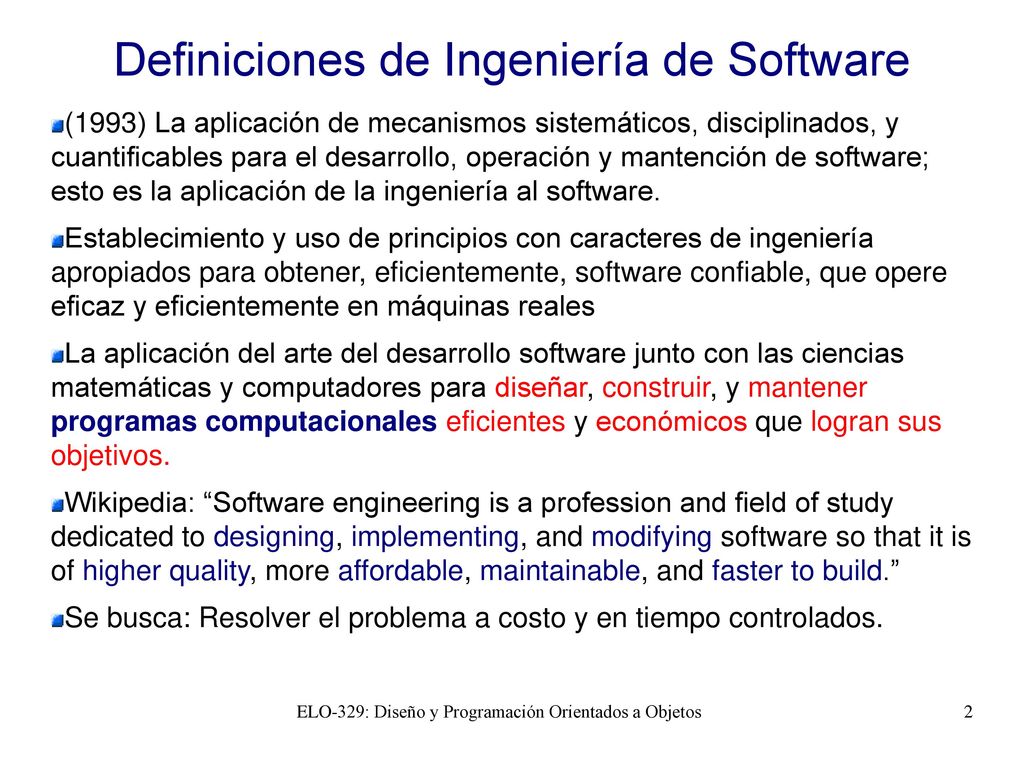 Definiciones de Ingeniería de Software

(1993) La aplicación de mecanismos sistemáticos, disciplinados, y cuantificables para el desarrollo, operación y mantención de software; esto es la aplicación de la ingeniería al software.

Establecimiento y uso de principios con caracteres de ingeniería apropiados para obtener, eficientemente, software confiable, que opere eficaz y eficientemente en máquinas reales

La aplicación del arte del desarrollo software junto con las ciencias matemáticas y computadores para diseñar, construir, y mantener programas computacionales eficientes y económicos que logran sus objetivos.

Wikipedia: “Software engineering is a profession and field of study dedicated to designing, implementing, and modifying software so that it is of higher quality, more affordable, maintainable, and faster to build.”

Se busca: Resolver el problema a costo y en tiempo controlados.

ELO-329: Diseño y Programación Orientados a Objetos

2